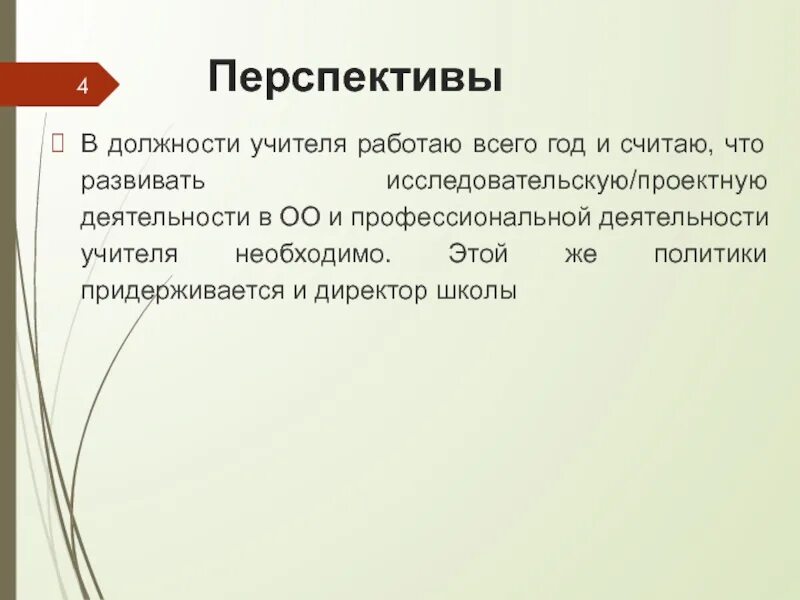 4

Перспективы

В должности учителя работаю всего год и считаю, что развивать исследовательскую/проектную деятельности в ОО и профессиональной деятельности учителя необходимо. Этой же политики придерживается и директор школы